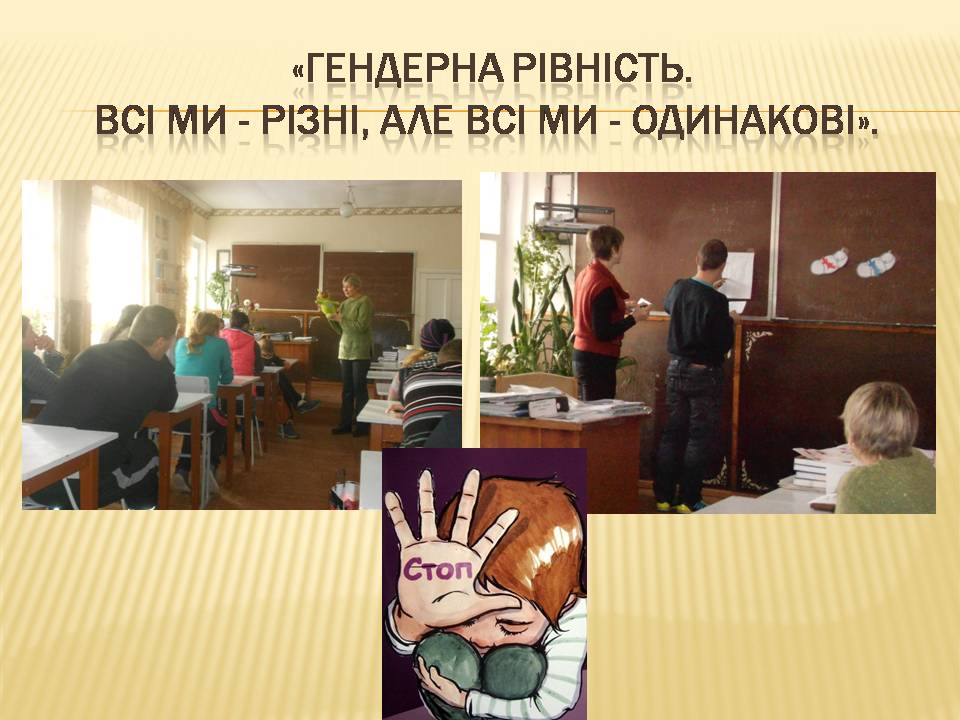 «ГЕНДЕРНА РІВНІСТЬ. ВСІ МИ - РІЗНІ, АЛЕ ВСІ МИ - ОДИНАКОВІ».

Стоп